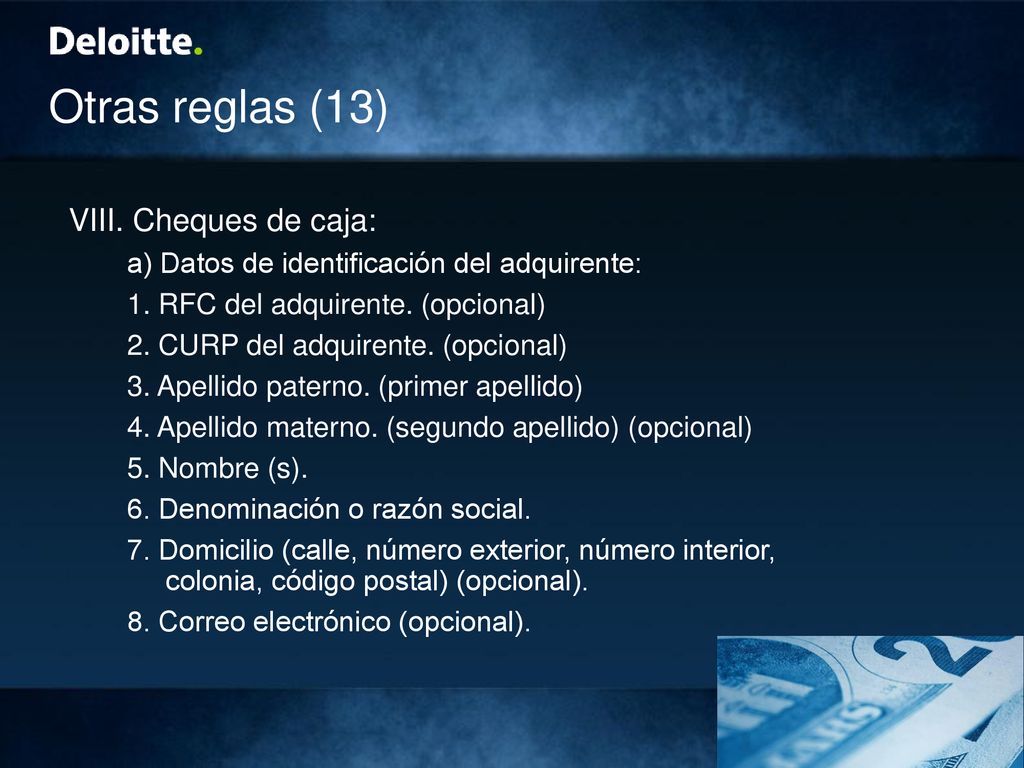 Deloitte.

Otras reglas (13)

VIII. Cheques de caja:

a) Datos de identificación del adquirente:

1. RFC del adquirente. (opcional)

2. CURP del adquirente. (opcional)

3. Apellido paterno. (primer apellido)

4. Apellido materno. (segundo apellido) (opcional)

5. Nombre (s).

6. Denominación o razón social.

7. Domicilio (calle, número exterior, número interior, colonia, código postal) (opcional).

8. Correo electrónico (opcional).